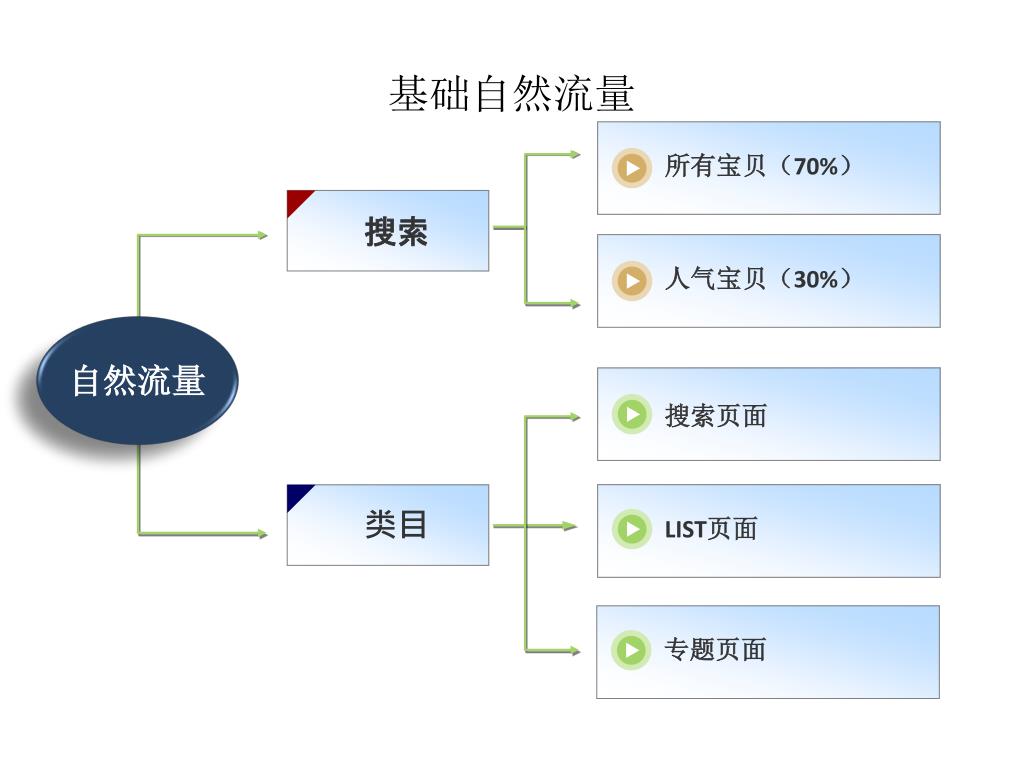 基础自然流量

自然流量

搜索

所有宝贝（70%）

人气宝贝（30%）

类目

搜索页面

LIST页面

专题页面